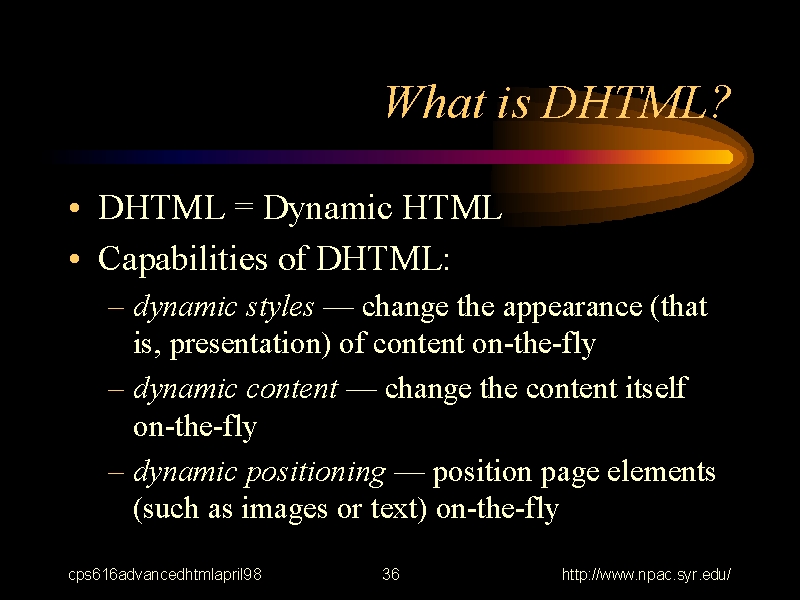 What is DHTML?

• DHTML = Dynamic HTML
• Capabilities of DHTML:
– dynamic styles — change the appearance (that is, presentation) of content on-the-fly
– dynamic content — change the content itself on-the-fly
– dynamic positioning — position page elements (such as images or text) on-the-fly

cps616advancedhtmlapril98 36 http://www.npac.syr.edu/